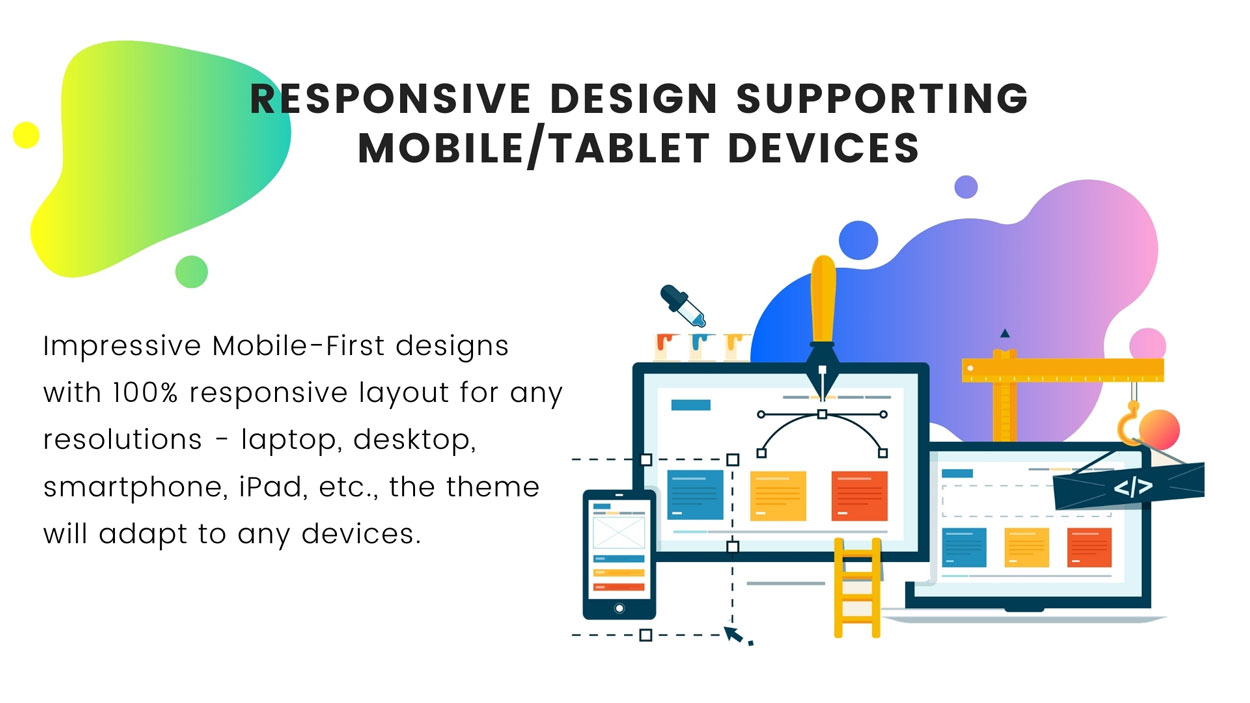 RESPONSIVE DESIGN SUPPORTING MOBILE/TABLET DEVICES

Impressive Mobile-First designs with 100% responsive layout for any resolutions - laptop, desktop, smartphone, iPad, etc., the theme will adapt to any devices.

</>